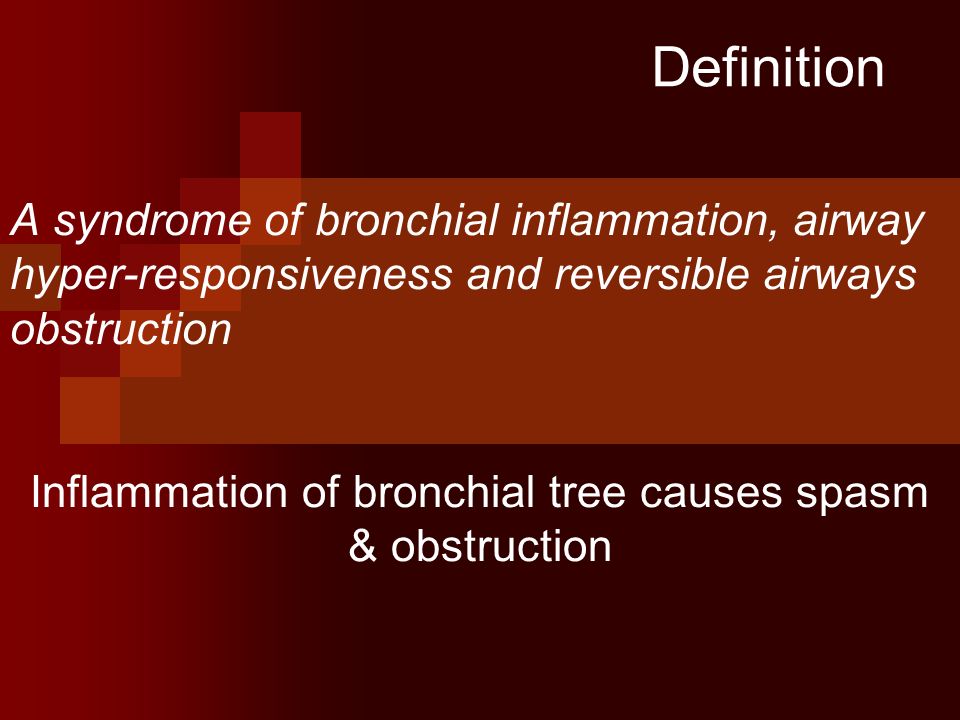 Definition

A syndrome of bronchial inflammation, airway hyper-responsiveness and reversible airways obstruction

Inflammation of bronchial tree causes spasm & obstruction